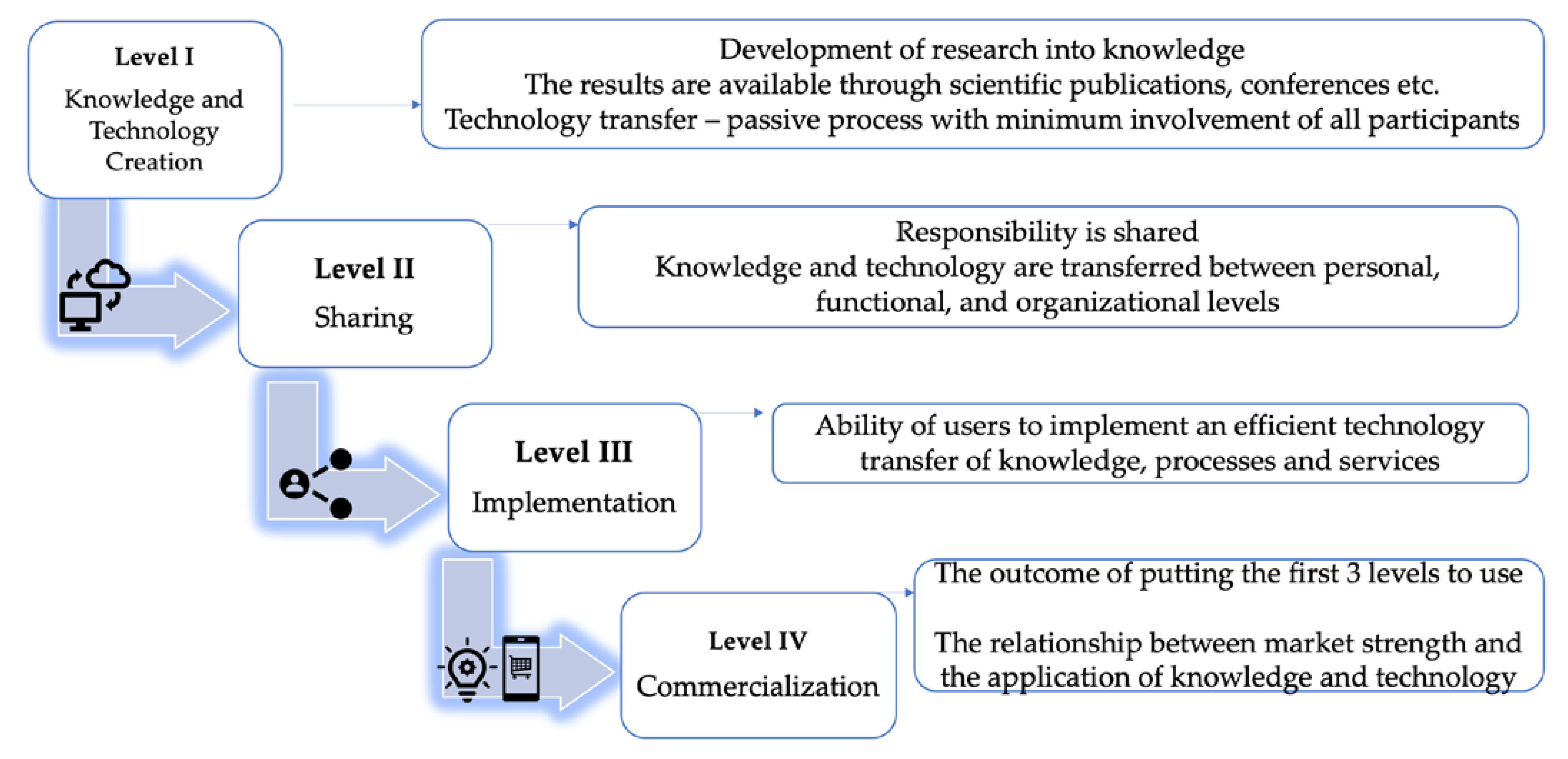 Level I
Knowledge and Technology Creation

Development of research into knowledge
The results are available through scientific publications, conferences etc.
Technology transfer – passive process with minimum involvement of all participants

Level II
Sharing

Responsibility is shared
Knowledge and technology are transferred between personal, functional, and organizational levels

Level III
Implementation

Ability of users to implement an efficient technology transfer of knowledge, processes and services

Level IV
Commercialization

The outcome of putting the first 3 levels to use

The relationship between market strength and the application of knowledge and technology